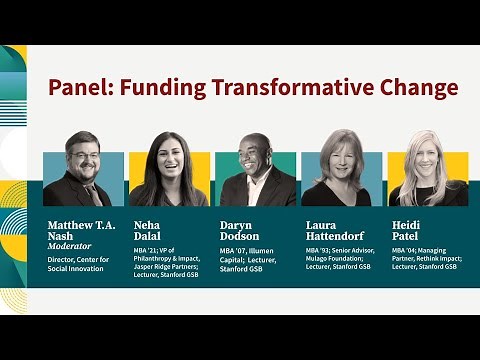 Panel: Funding Transformative Change

Matthew T.A. Nash
Moderator
Director, Center for Social Innovation

Neha Dalal
MBA '21; VP of Philanthropy & Impact, Jasper Ridge Partners; Lecturer, Stanford GSB

Daryn Dodson
MBA '07, Illumen Capital; Lecturer, Stanford GSB

Laura Hattendorf
MBA '93; Senior Advisor, Mulago Foundation; Lecturer, Stanford GSB

Heidi Patel
MBA '04; Managing Partner, Rethink Impact; Lecturer, Stanford GSB